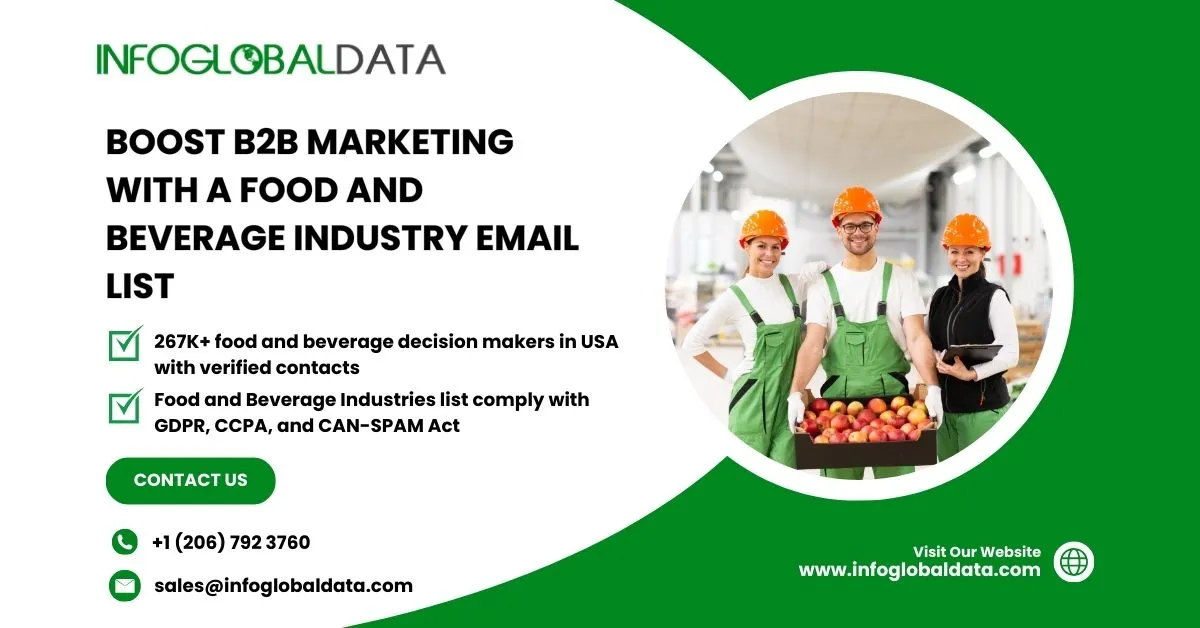 INFOGLOBALDATA

BOOST B2B MARKETING WITH A FOOD AND BEVERAGE INDUSTRY EMAIL LIST

267K+ food and beverage decision makers in USA with verified contacts

Food and Beverage Industries list comply with GDPR, CCPA, and CAN-SPAM Act

CONTACT US

+1 (206) 792 3760

sales@infoglobaldata.com

Visit Our Website
www.infoglobaldata.com